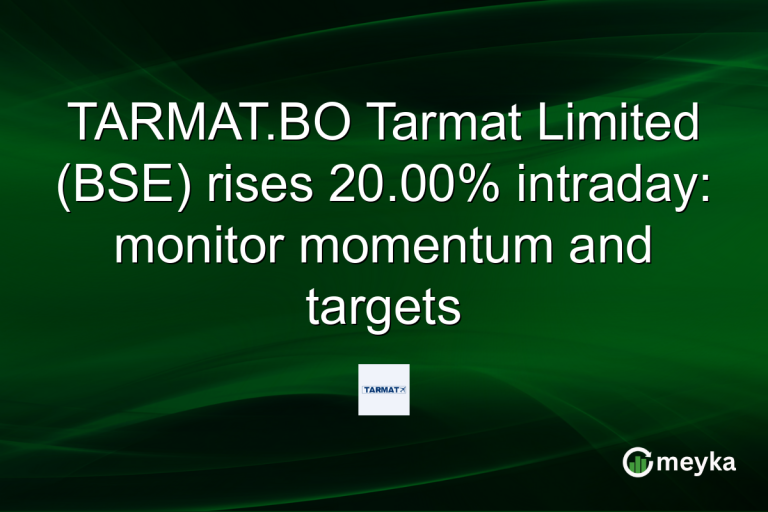 TARMAT.BO Tarmat Limited (BSE) rises 20.00% intraday: monitor momentum and targets

TARMAT

meyka